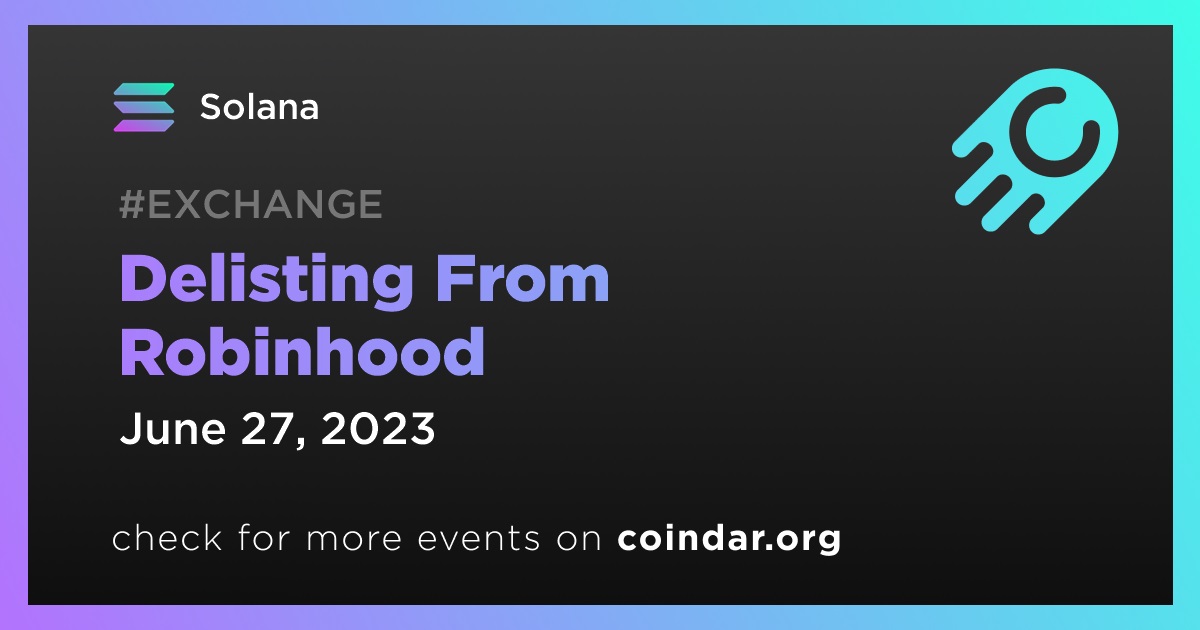 Solana

#EXCHANGE

Delisting From Robinhood

June 27, 2023

check for more events on coindar.org